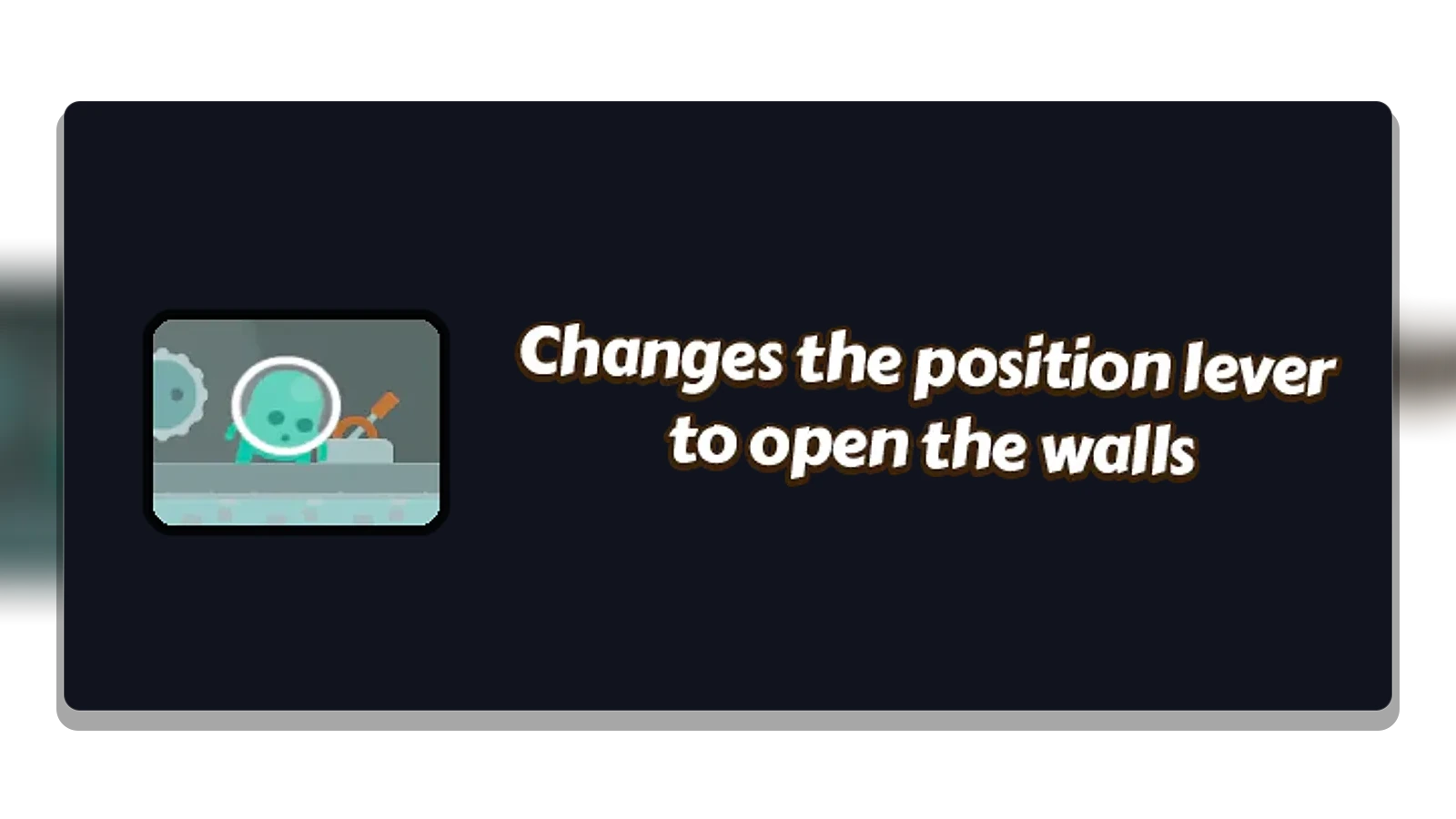 Changes the position lever to open the walls